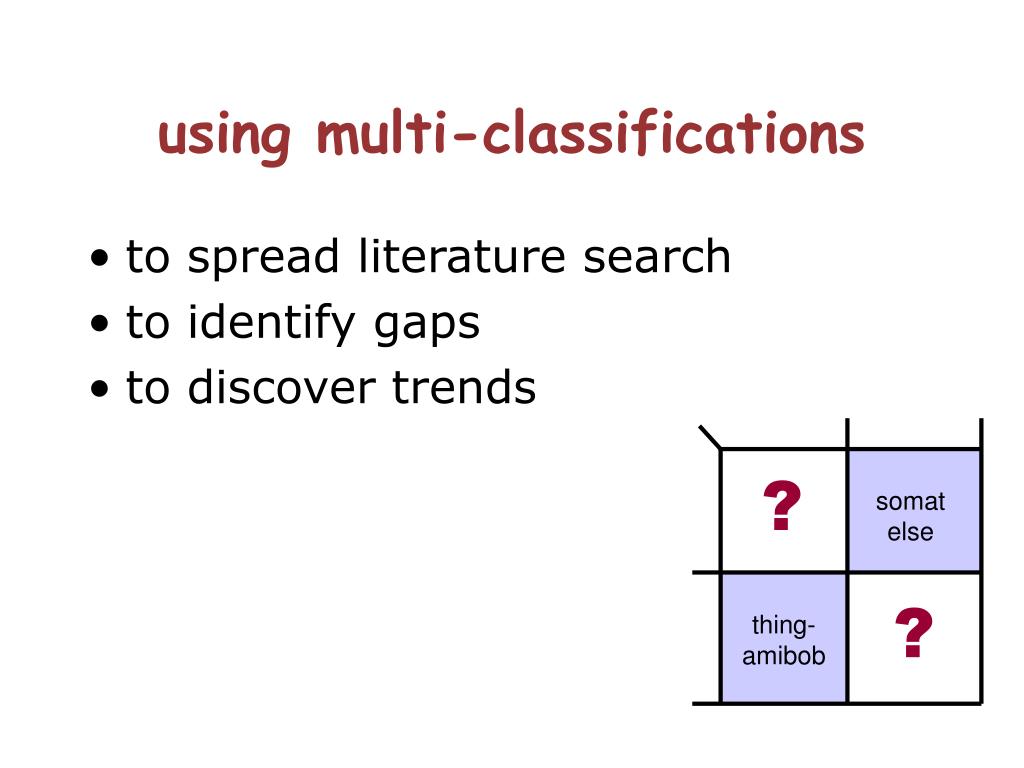 using multi-classifications

• to spread literature search
• to identify gaps
• to discover trends

| ? | somat else |
|---|---|
| thing-amibob | ? |